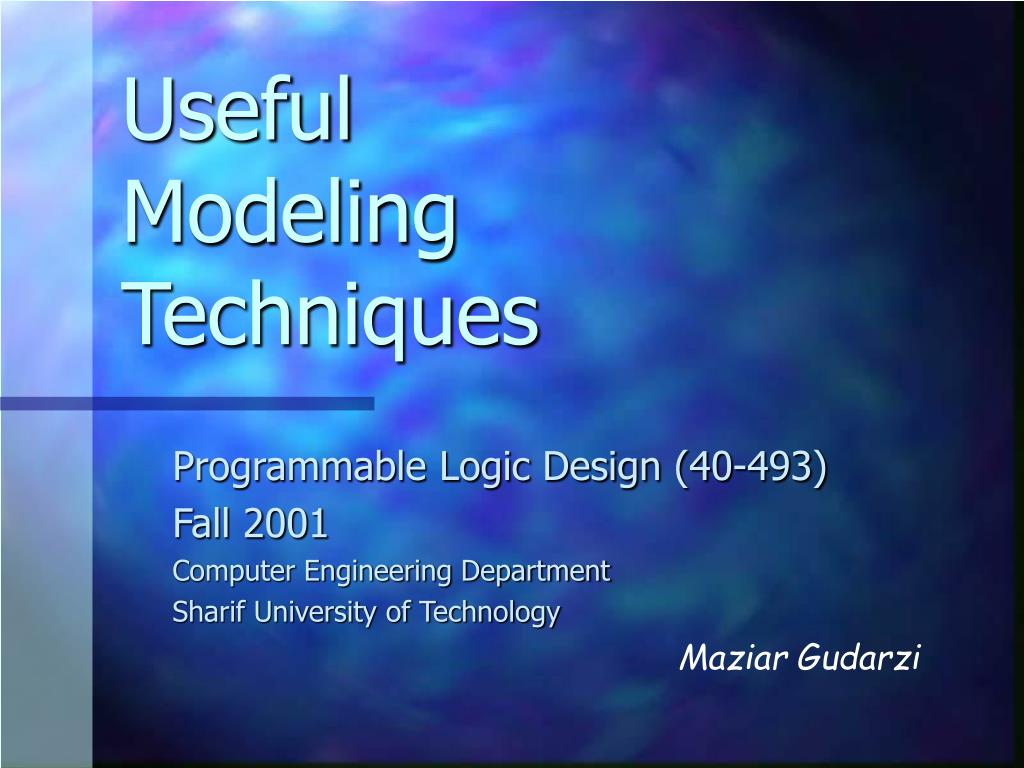 Useful Modeling Techniques

Programmable Logic Design (40-493)
Fall 2001
Computer Engineering Department
Sharif University of Technology

Maziar Gudarzi